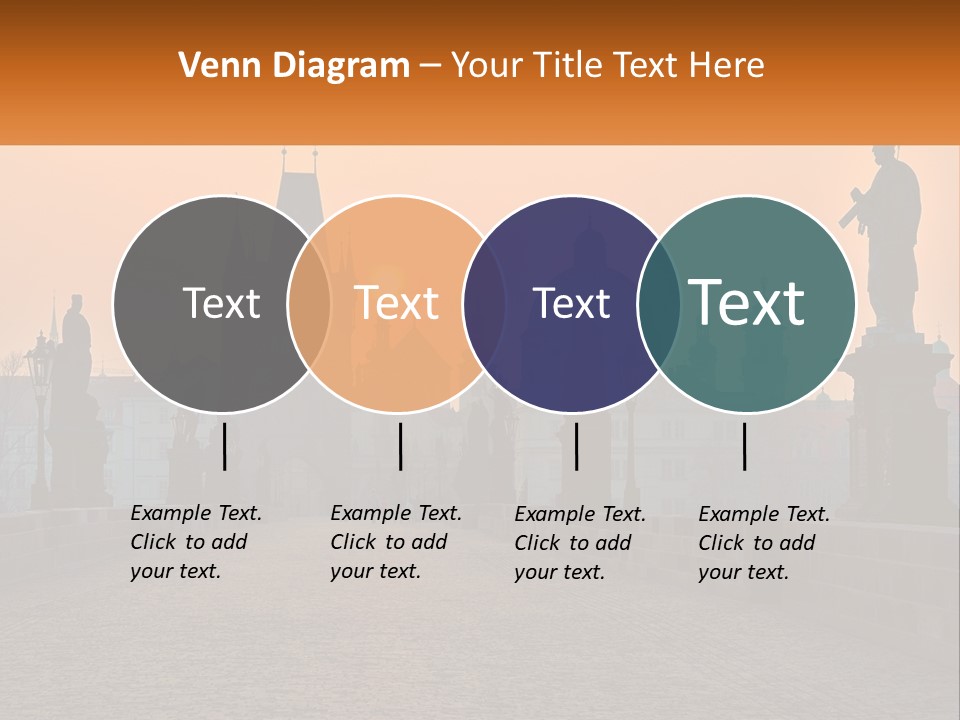 Venn Diagram – Your Title Text Here

Text

Text

Text

Text

Example Text. Click to add your text.

Example Text. Click to add your text.

Example Text. Click to add your text.

Example Text. Click to add your text.